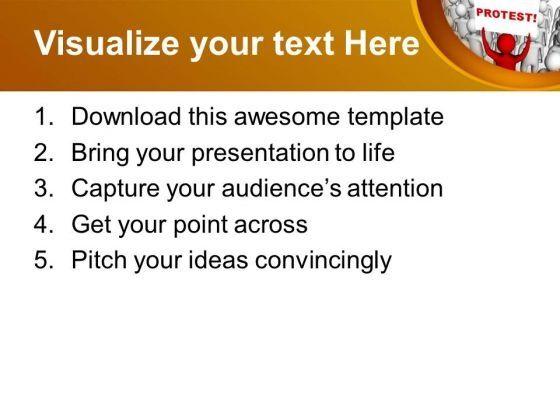 Visualize your text Here

PROTEST!

1. Download this awesome template
2. Bring your presentation to life
3. Capture your audience's attention
4. Get your point across
5. Pitch your ideas convincingly